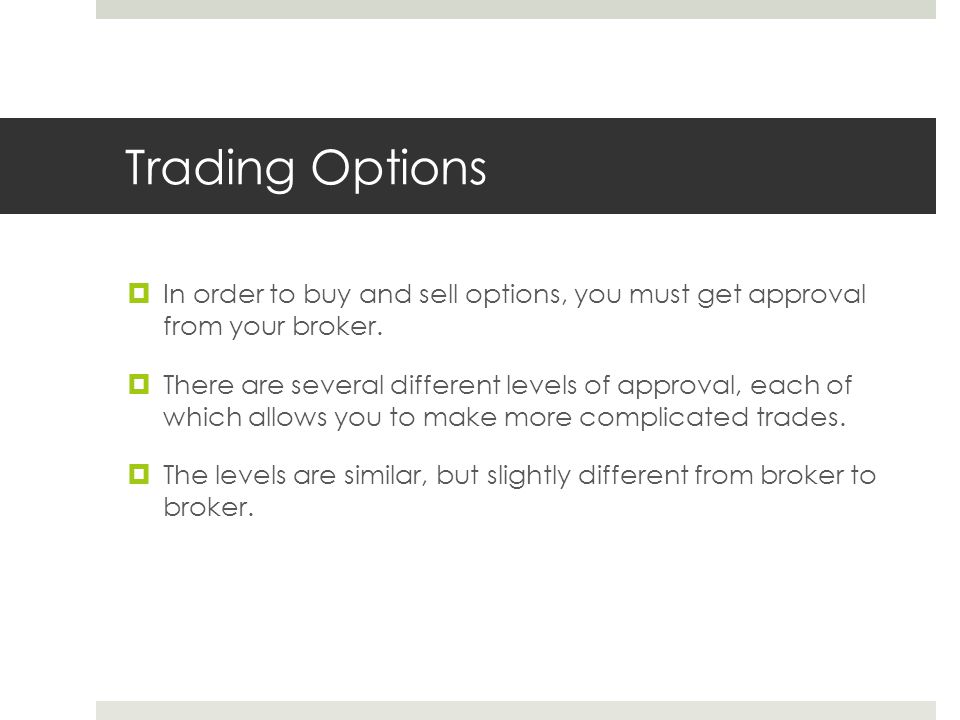 Trading Options

In order to buy and sell options, you must get approval from your broker.

There are several different levels of approval, each of which allows you to make more complicated trades.

The levels are similar, but slightly different from broker to broker.